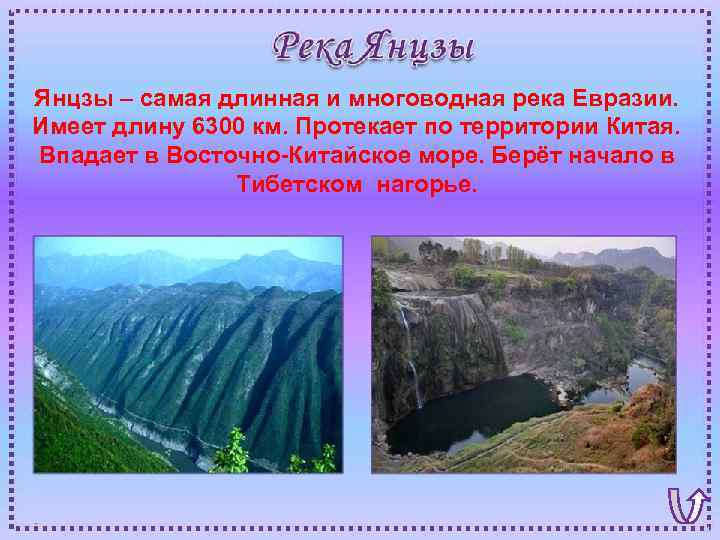 Река Янцзы

Янцзы – самая длинная и многоводная река Евразии. Имеет длину 6300 км. Протекает по территории Китая. Впадает в Восточно-Китайское море. Берёт начало в Тибетском нагорье.